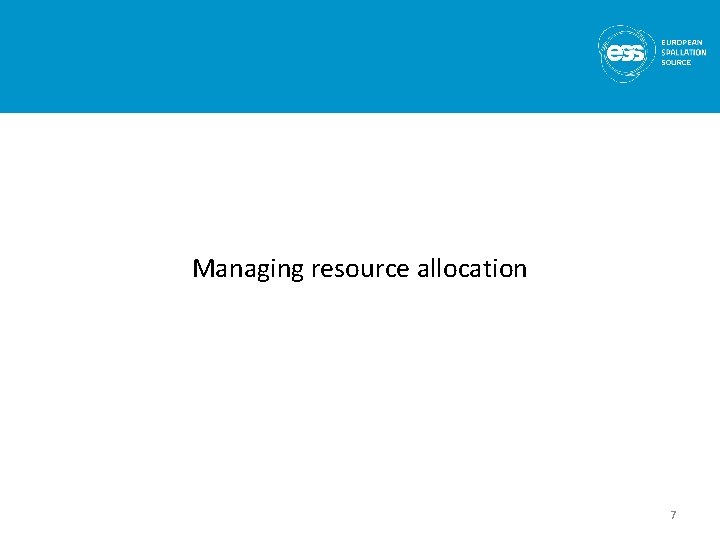 ess
EUROPEAN
SPALLATION
SOURCE

Managing resource allocation

7